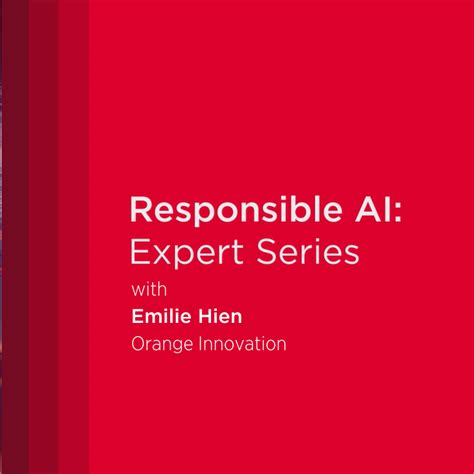 Responsible AI:
Expert Series
with
Emilie Hien
Orange Innovation